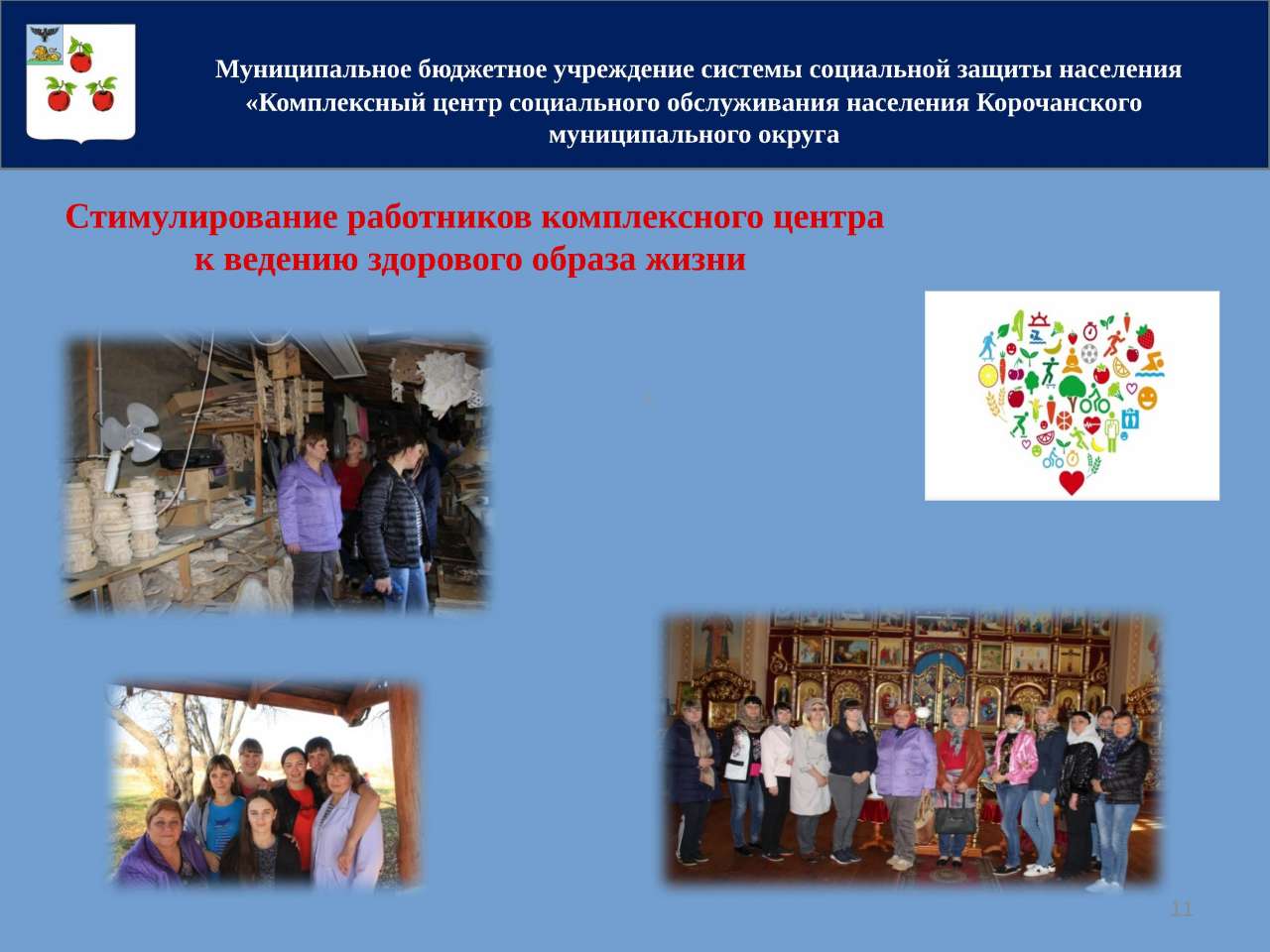 Муниципальное бюджетное учреждение системы социальной защиты населения «Комплексный центр социального обслуживания населения Корочанского муниципального округа

Стимулирование работников комплексного центра к ведению здорового образа жизни

11